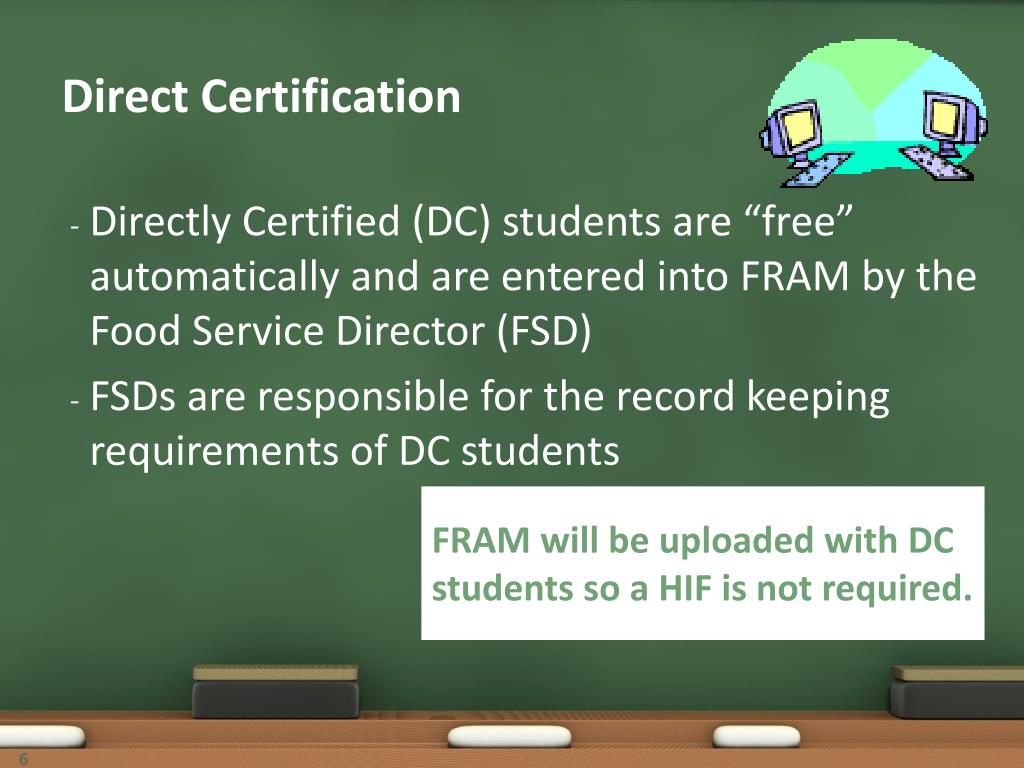 Direct Certification

- Directly Certified (DC) students are “free” automatically and are entered into FRAM by the Food Service Director (FSD)

- FSDs are responsible for the record keeping requirements of DC students

FRAM will be uploaded with DC students so a HIF is not required.

6